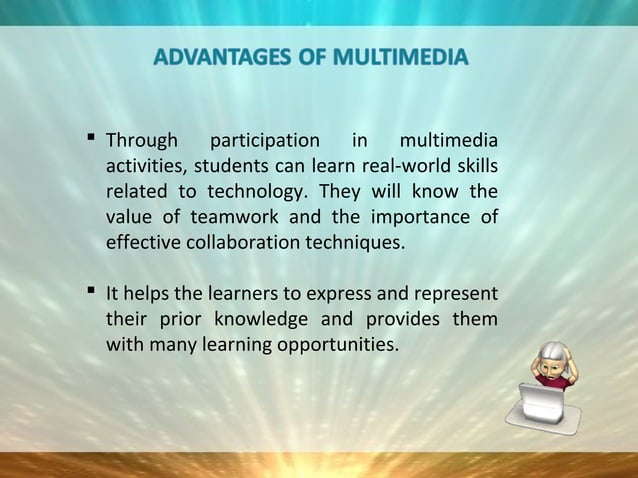 ADVANTAGES OF MULTIMEDIA

▪ Through participation in multimedia activities, students can learn real-world skills related to technology. They will know the value of teamwork and the importance of effective collaboration techniques.

▪ It helps the learners to express and represent their prior knowledge and provides them with many learning opportunities.